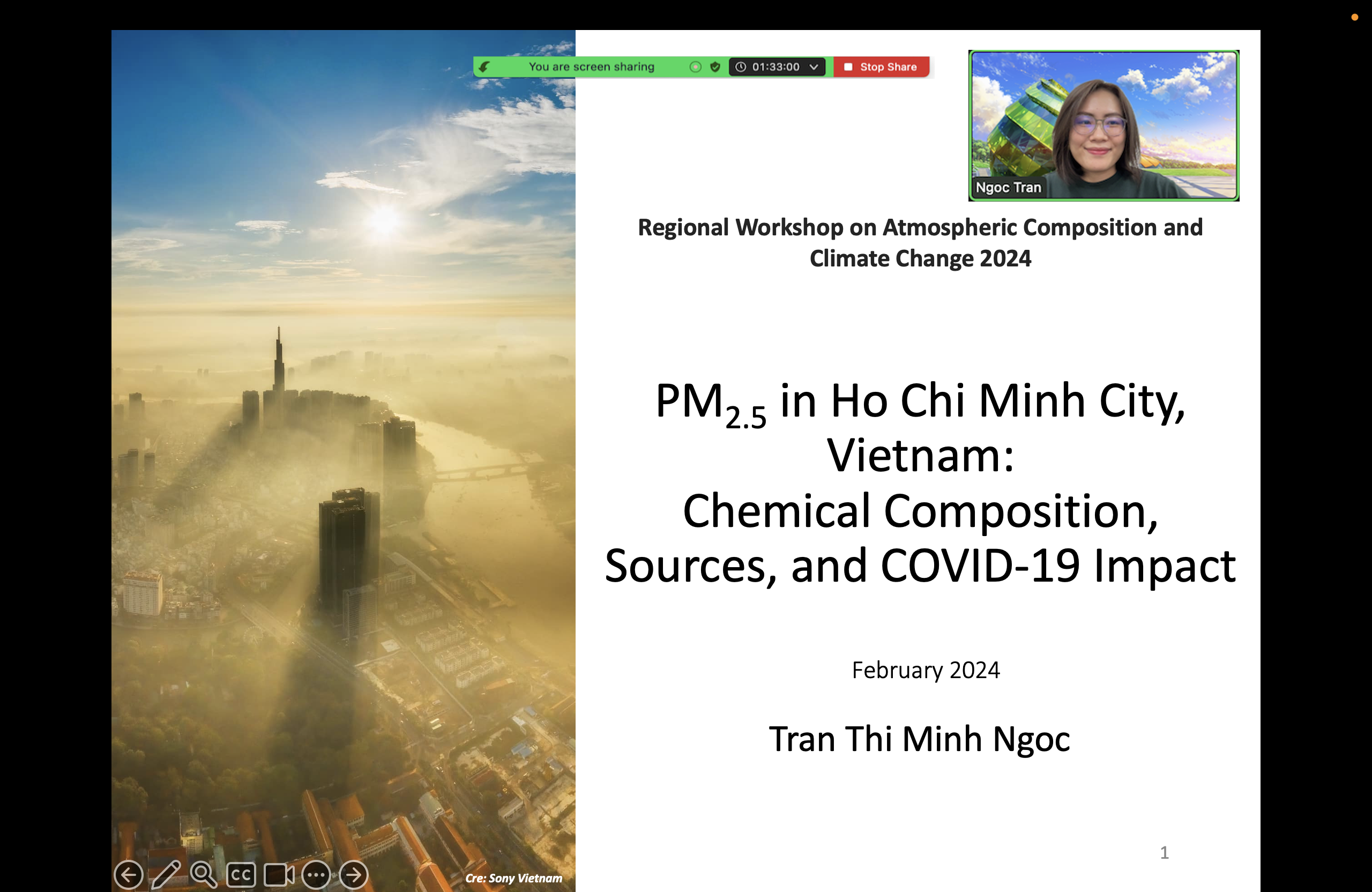 You are screen sharing 01:33:00 Stop Share

Ngoc Tran

Regional Workshop on Atmospheric Composition and Climate Change 2024

$PM_{2.5}$ in Ho Chi Minh City, Vietnam: Chemical Composition, Sources, and COVID-19 Impact

February 2024

Tran Thi Minh Ngoc

1

CC

Cre: Sony Vietnam